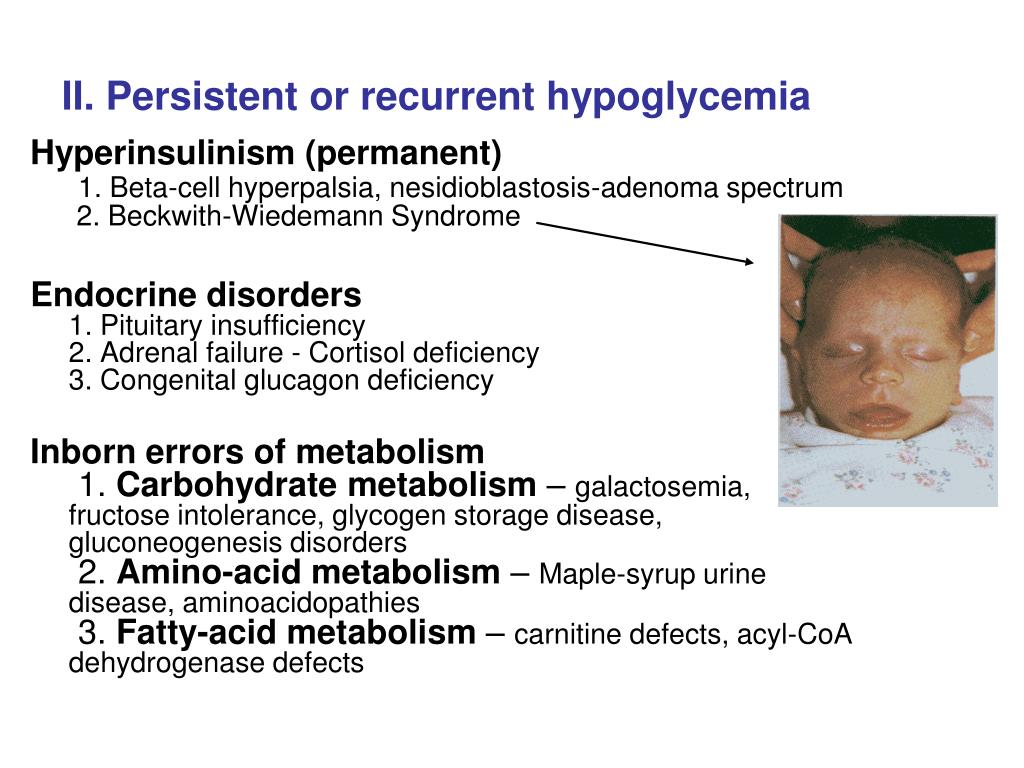 II. Persistent or recurrent hypoglycemia

Hyperinsulinism (permanent)
1. Beta-cell hyperpalsia, nesidioblastosis-adenoma spectrum
2. Beckwith-Wiedemann Syndrome

Endocrine disorders
1. Pituitary insufficiency
2. Adrenal failure - Cortisol deficiency
3. Congenital glucagon deficiency

Inborn errors of metabolism
1. Carbohydrate metabolism – galactosemia, fructose intolerance, glycogen storage disease, gluconeogenesis disorders
2. Amino-acid metabolism – Maple-syrup urine disease, aminoacidopathies
3. Fatty-acid metabolism – carnitine defects, acyl-CoA dehydrogenase defects